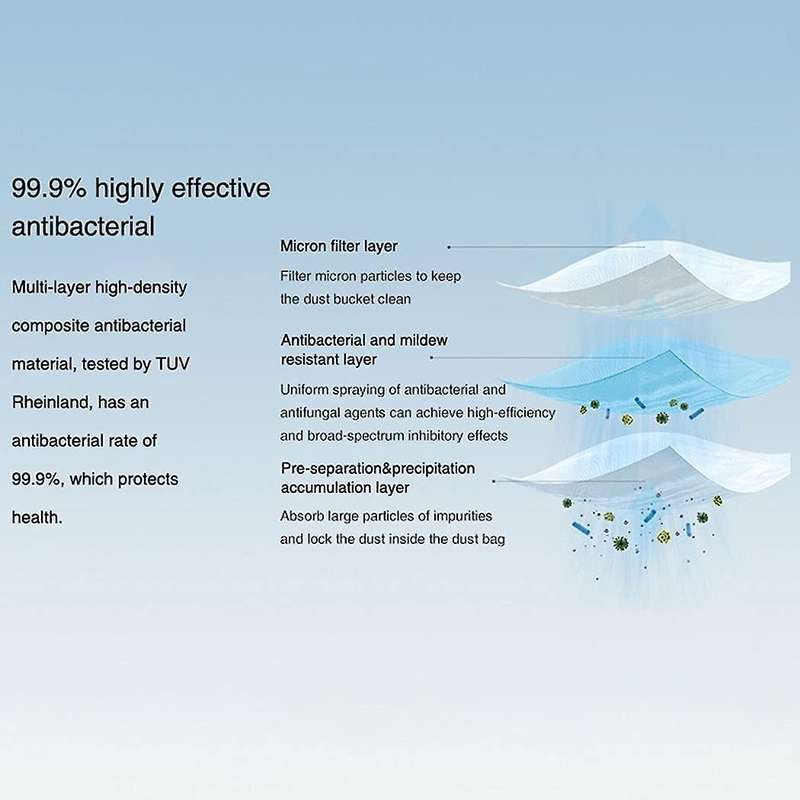 99.9% highly effective antibacterial

Multi-layer high-density composite antibacterial material, tested by TUV Rheinland, has an antibacterial rate of 99.9%, which protects health.

Micron filter layer

Filter micron particles to keep the dust bucket clean

Antibacterial and mildew resistant layer

Uniform spraying of antibacterial and antifungal agents can achieve high-efficiency and broad-spectrum inhibitory effects

Pre-separation&precipitation accumulation layer

Absorb large particles of impurities and lock the dust inside the dust bag